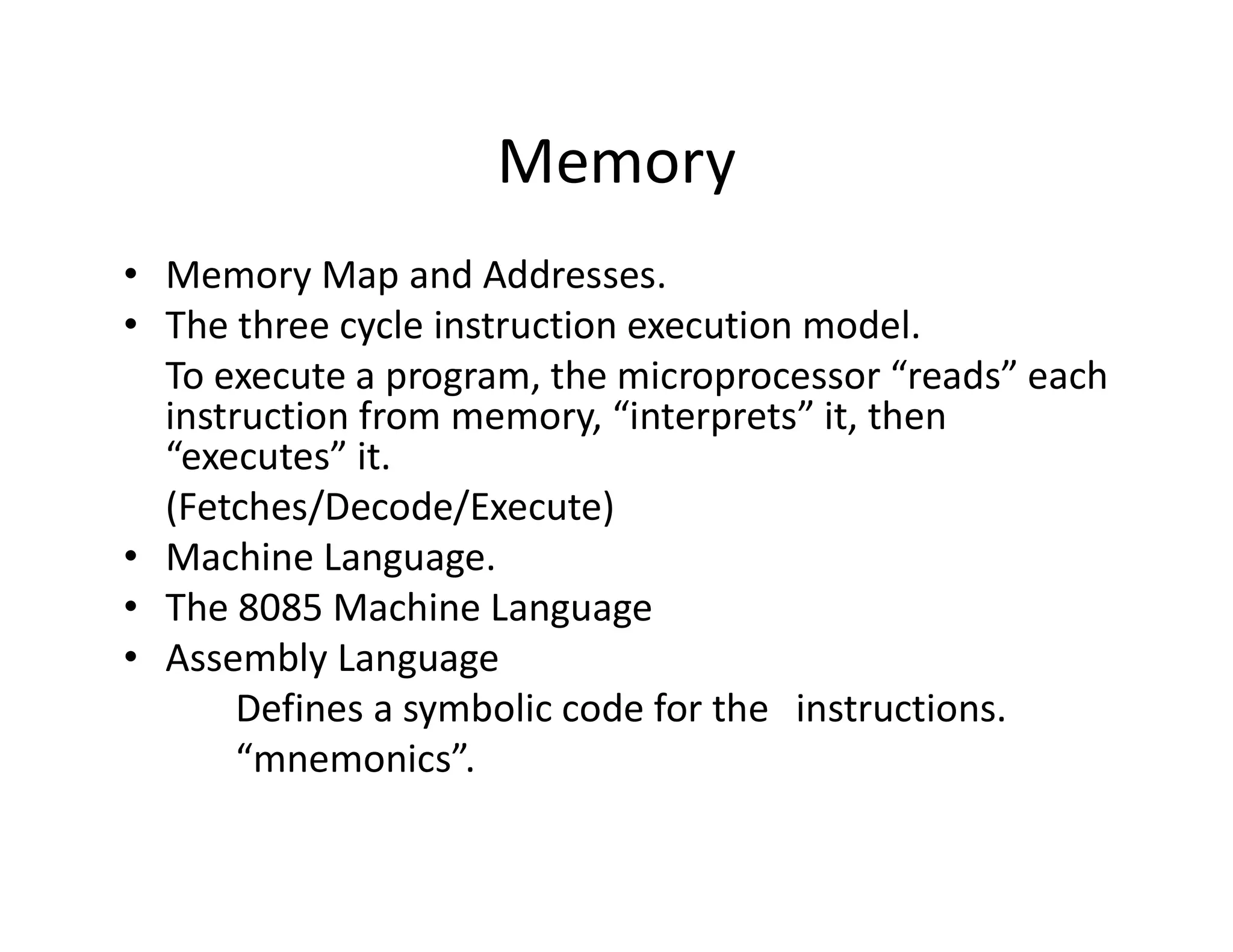 Memory

• Memory Map and Addresses.
• The three cycle instruction execution model.

To execute a program, the microprocessor “reads” each instruction from memory, “interprets” it, then “executes” it.

(Fetches/Decode/Execute)

• Machine Language.
• The 8085 Machine Language
• Assembly Language

Defines a symbolic code for the instructions.

“mnemonics”.